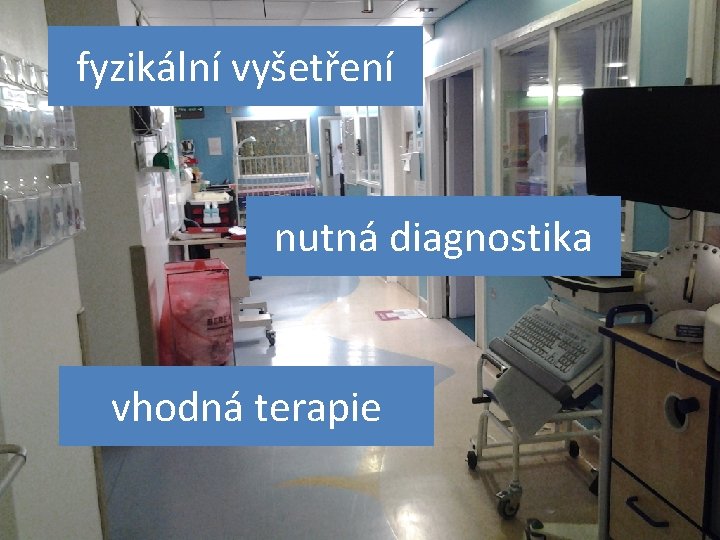 fyzikální vyšetření

nutná diagnostika

vhodná terapie